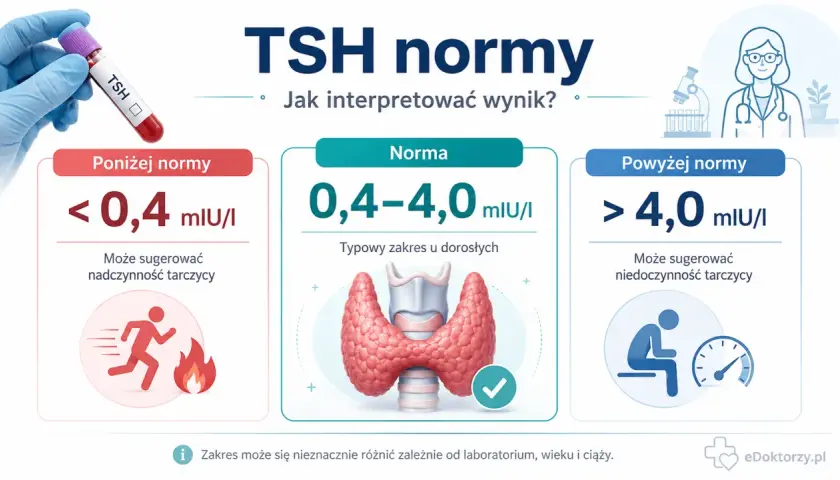 TSH

TSH normy

Jak interpretować wynik?

Poniżej normy

< 0,4 mIU/l

Może sugerować nadczynność tarczycy

Norma

0,4–4,0 mIU/l

Typowy zakres u dorosłych

Powyżej normy

> 4,0 mIU/l

Może sugerować niedoczynność tarczycy

Zakres może się nieznacznie różnić zależnie od laboratorium, wieku i ciąży.

eDoktorzy.pl